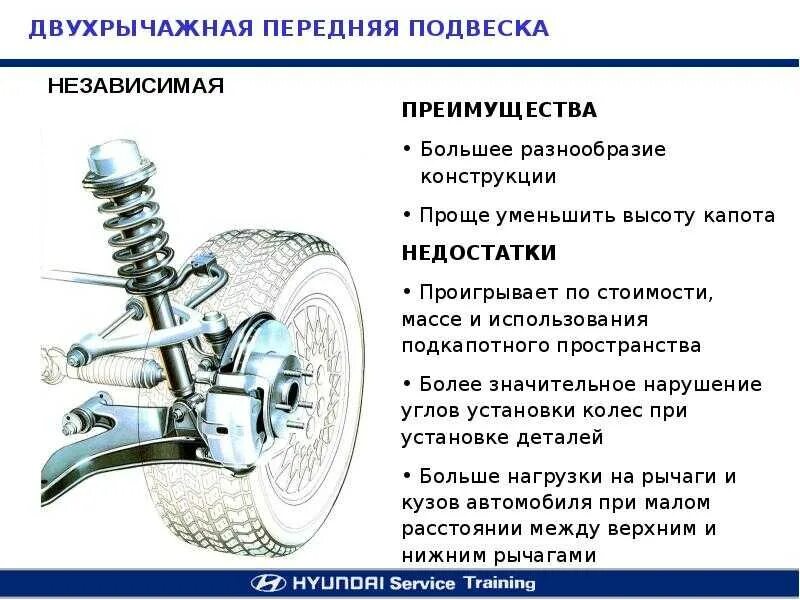 ДВУХРЫЧАЖНАЯ ПЕРЕДНЯЯ ПОДВЕСКА

НЕЗАВИСИМАЯ

ПРЕИМУЩЕСТВА

• Большее разнообразие конструкции

• Проще уменьшить высоту капота

НЕДОСТАТКИ

• Проигрывает по стоимости, массе и использования подкапотного пространства

• Более значительное нарушение углов установки колес при установке деталей

• Больше нагрузки на рычаги и кузов автомобиля при малом расстоянии между верхним и нижним рычагами

HYUNDAI Service Training